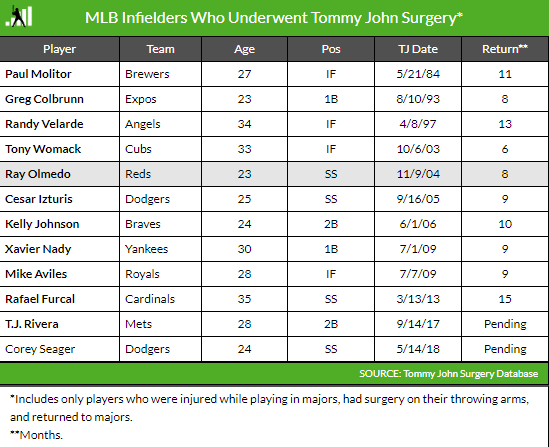 MLB Infielders Who Underwent Tommy John Surgery*

| Player | Team | Age | Pos | TJ Date | Return** |
|---|---|---|---|---|---|
| Paul Molitor | Brewers | 27 | IF | 5/21/84 | 11 |
| Greg Colbrunn | Expos | 23 | 1B | 8/10/93 | 8 |
| Randy Velarde | Angels | 34 | IF | 4/8/97 | 13 |
| Tony Womack | Cubs | 33 | IF | 10/6/03 | 6 |
| Ray Olmedo | Reds | 23 | SS | 11/9/04 | 8 |
| Cesar Izturis | Dodgers | 25 | SS | 9/16/05 | 9 |
| Kelly Johnson | Braves | 24 | 2B | 6/1/06 | 10 |
| Xavier Nady | Yankees | 30 | 1B | 7/1/09 | 9 |
| Mike Aviles | Royals | 28 | IF | 7/7/09 | 9 |
| Rafael Furcal | Cardinals | 35 | SS | 3/13/13 | 15 |
| T.J. Rivera | Mets | 28 | 2B | 9/14/17 | Pending |
| Corey Seager | Dodgers | 24 | SS | 5/14/18 | Pending |

SOURCE: Tommy John Surgery Database

*Includes only players who were injured while playing in majors, had surgery on their throwing arms, and returned to majors.
**Months.